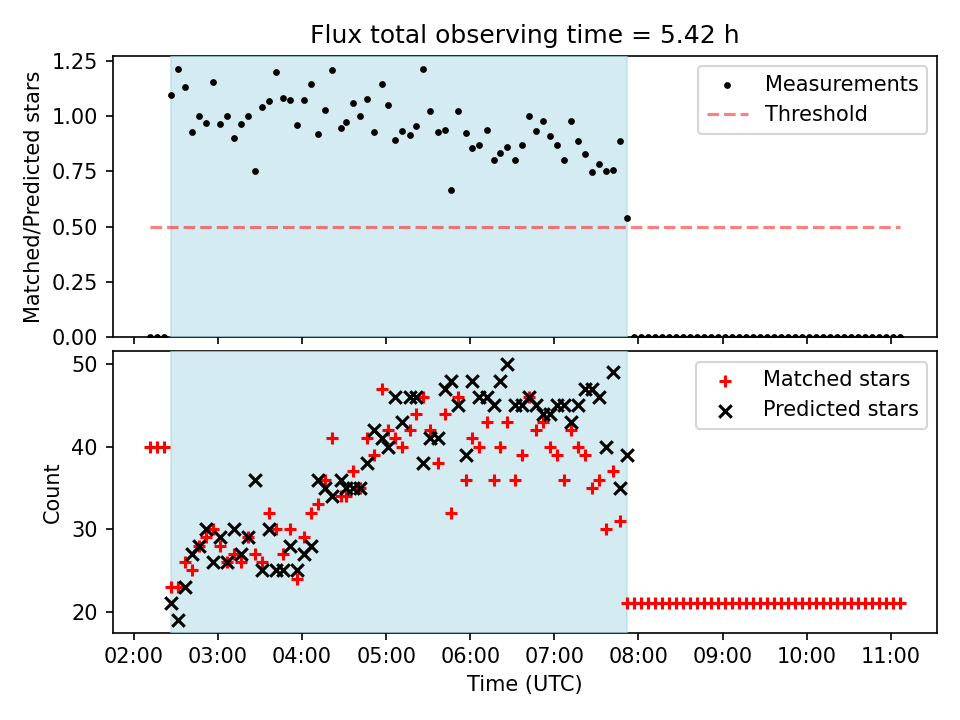 Flux total observing time = 5.42 h

Matched/Predicted stars

1.25
1.00
0.75
0.50
0.25
0.00

Measurements
Threshold

Count

50
40
30
20

Matched stars
Predicted stars

02:00 03:00 04:00 05:00 06:00 07:00 08:00 09:00 10:00 11:00

Time (UTC)